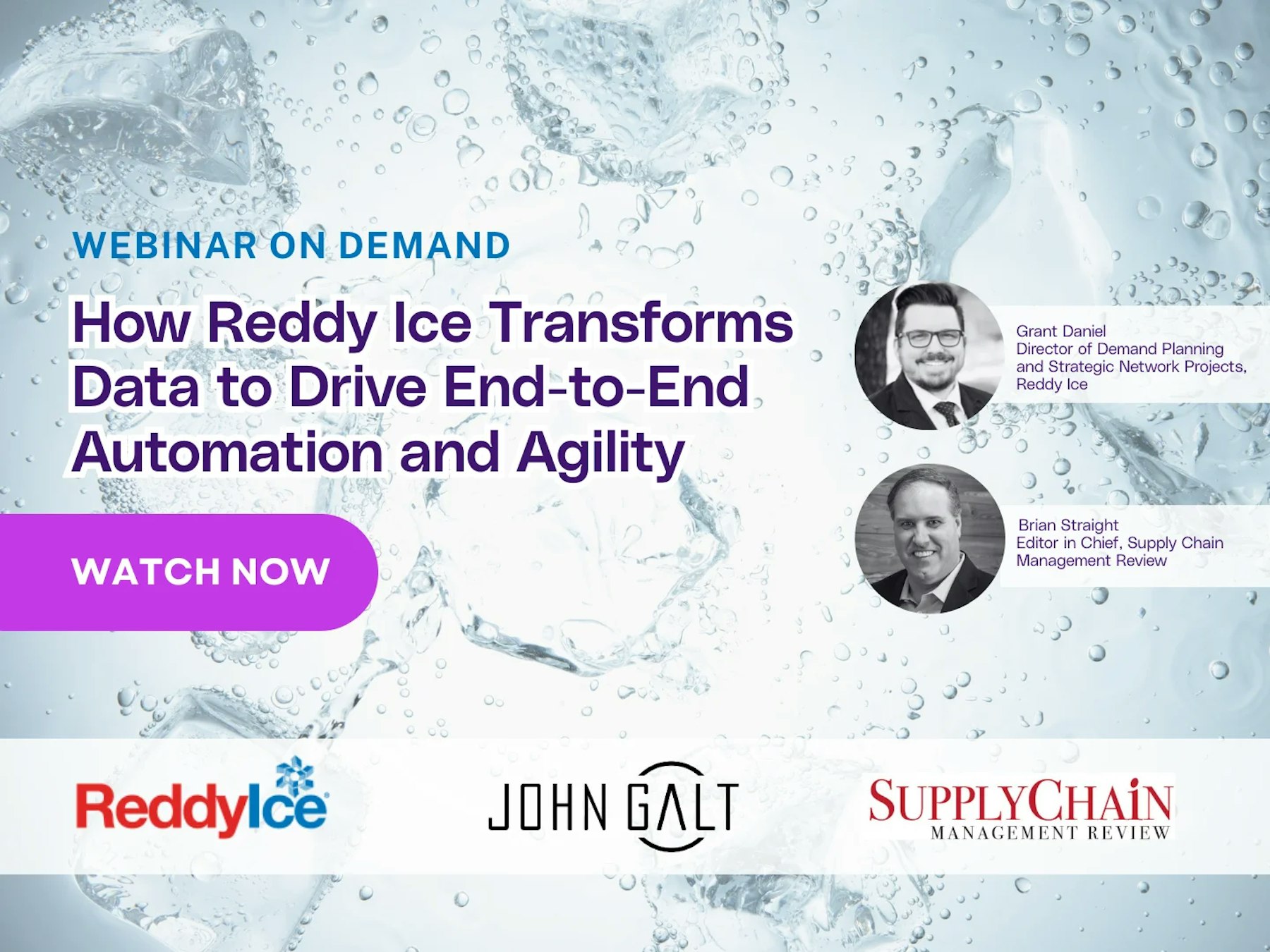 WEBINAR ON DEMAND

How Reddy Ice Transforms Data to Drive End-to-End Automation and Agility

WATCH NOW

Grant Daniel
Director of Demand Planning and Strategic Network Projects, Reddy Ice

Brian Straight
Editor in Chief, Supply Chain Management Review

ReddyIce

JOHN GALT

SUPPLYCHAIN
MANAGEMENT REVIEW